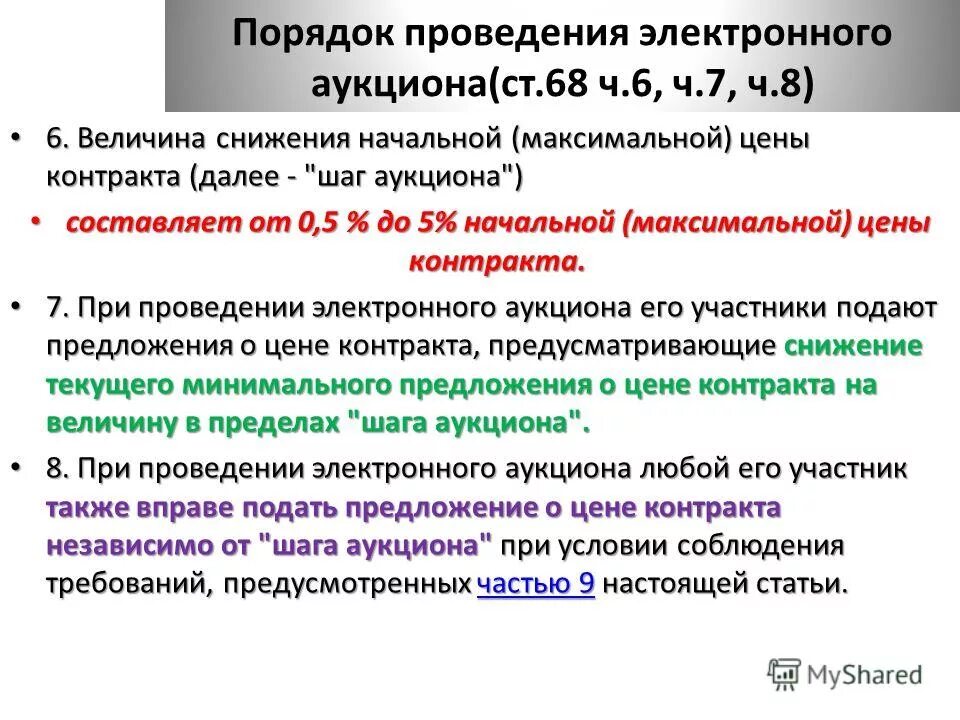 Порядок проведения электронного аукциона(ст.68 ч.6, ч.7, ч.8)

• 6. Величина снижения начальной (максимальной) цены контракта (далее - "шаг аукциона")

• составляет от 0,5 % до 5% начальной (максимальной) цены контракта.

• 7. При проведении электронного аукциона его участники подают предложения о цене контракта, предусматривающие снижение текущего минимального предложения о цене контракта на величину в пределах "шага аукциона".

• 8. При проведении электронного аукциона любой его участник также вправе подать предложение о цене контракта независимо от "шага аукциона" при условии соблюдения требований, предусмотренных частью 9 настоящей статьи.

MyShared